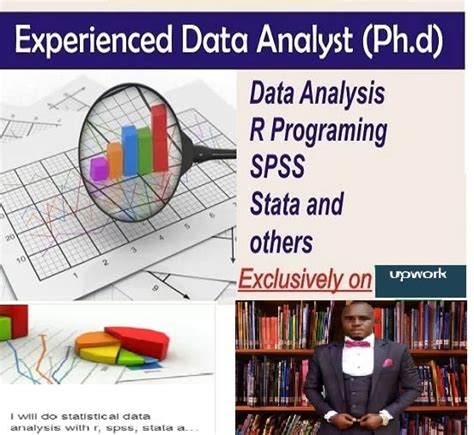 Experienced Data Analyst (Ph.d)

Data Analysis
R Programing
SPSS
Stata and others

Exclusively on upwork

20
10
1
2
3
4
5
6

I will do statistical data analysis with r, spss, stata a...